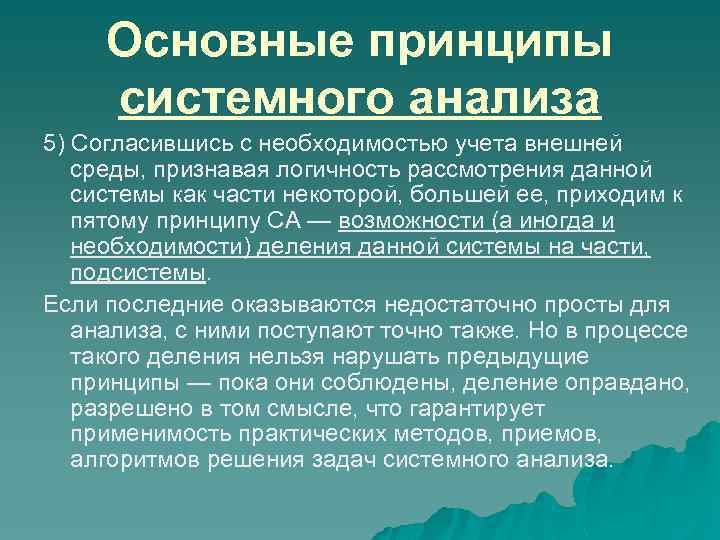 Основные принципы системного анализа

5) Согласившись с необходимостью учета внешней среды, признавая логичность рассмотрения данной системы как части некоторой, большей ее, приходим к пятому принципу СА — возможности (а иногда и необходимости) деления данной системы на части, подсистемы.

Если последние оказываются недостаточно просты для анализа, с ними поступают точно также. Но в процессе такого деления нельзя нарушать предыдущие принципы — пока они соблюдены, деление оправдано, разрешено в том смысле, что гарантирует применимость практических методов, приемов, алгоритмов решения задач системного анализа.